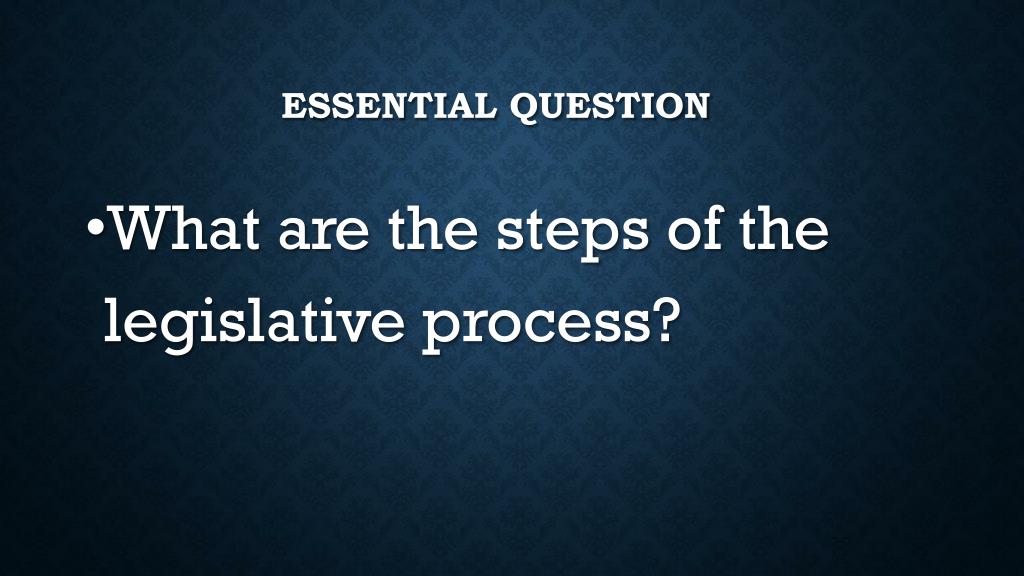 ESSENTIAL QUESTION

•What are the steps of the legislative process?